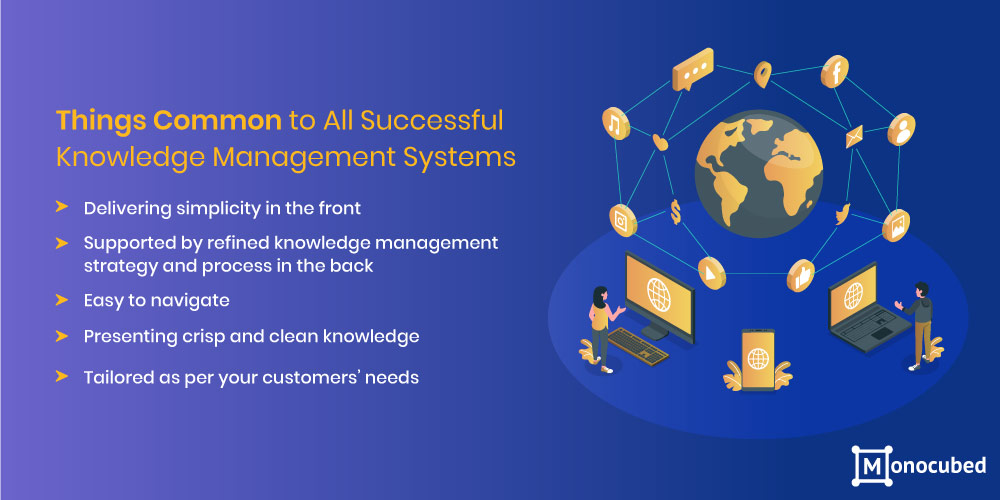 Things Common to All Successful Knowledge Management Systems

➤ Delivering simplicity in the front

➤ Supported by refined knowledge management strategy and process in the back

➤ Easy to navigate

➤ Presenting crisp and clean knowledge

➤ Tailored as per your customers' needs

Monocubed